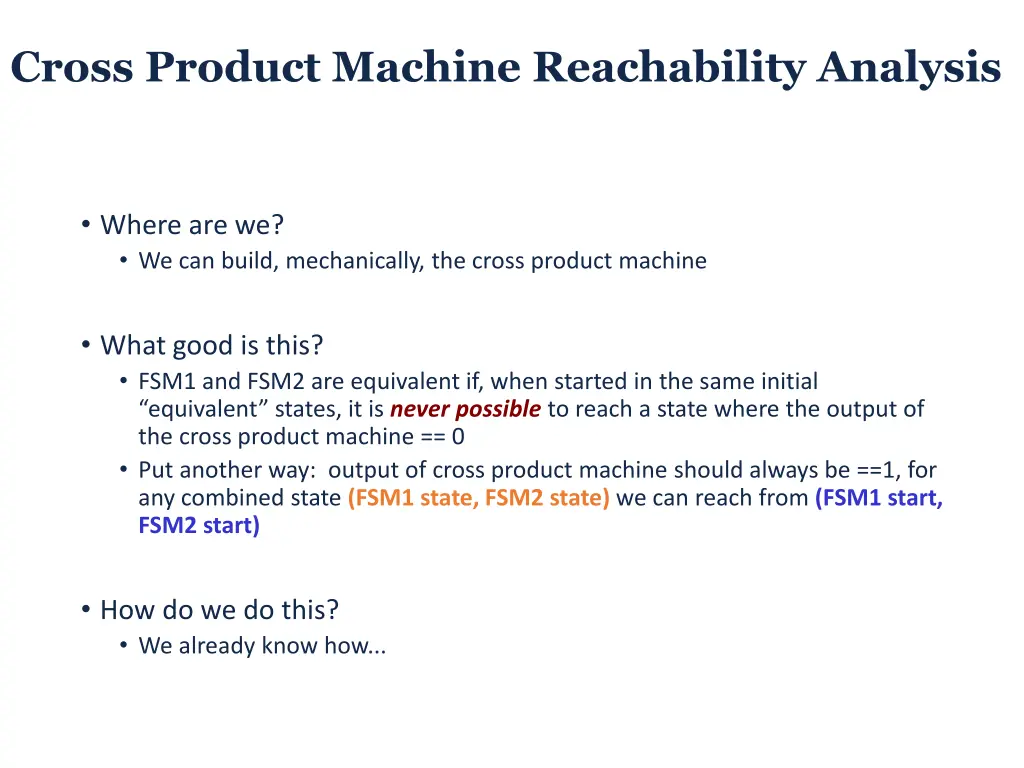 Cross Product Machine Reachability Analysis

• Where are we?
  • We can build, mechanically, the cross product machine

• What good is this?
  • FSM1 and FSM2 are equivalent if, when started in the same initial “equivalent” states, it is never possible to reach a state where the output of the cross product machine == 0
  • Put another way: output of cross product machine should always be ==1, for any combined state (FSM1 state, FSM2 state) we can reach from (FSM1 start, FSM2 start)

• How do we do this?
  • We already know how...